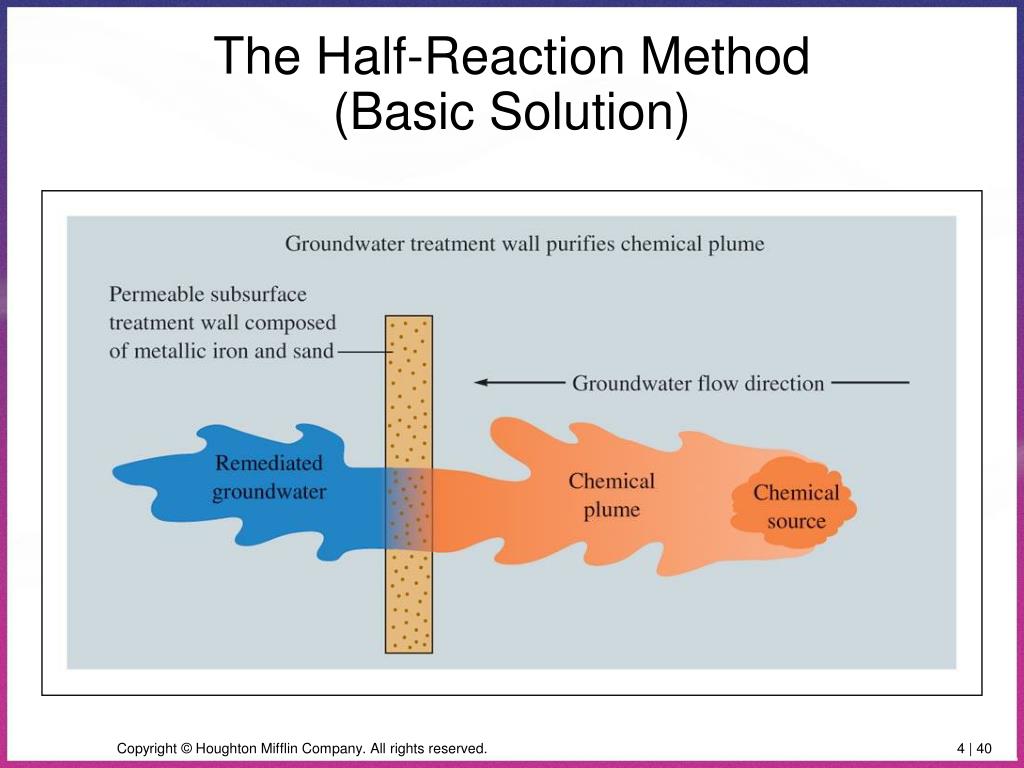 The Half-Reaction Method
(Basic Solution)

Groundwater treatment wall purifies chemical plume

Permeable subsurface treatment wall composed of metallic iron and sand

Groundwater flow direction

Remediated groundwater

Chemical plume

Chemical source

Copyright © Houghton Mifflin Company. All rights reserved.

4 | 40